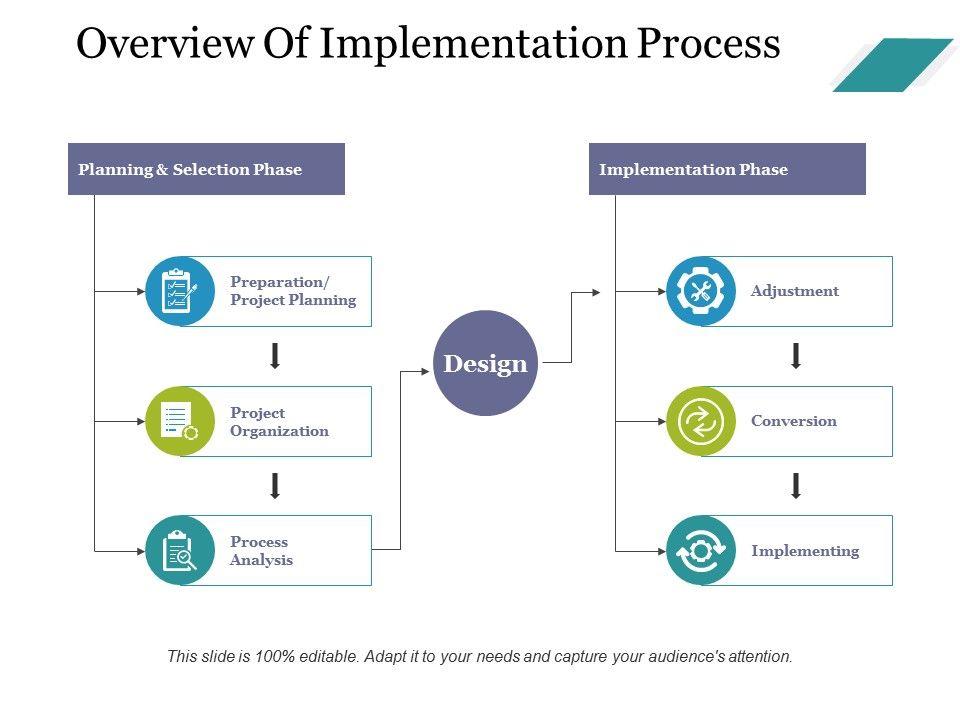 Overview Of Implementation Process

Planning & Selection Phase

Preparation/ Project Planning

Project Organization

Process Analysis

Design

Implementation Phase

Adjustment

Conversion

Implementing

This slide is 100% editable. Adapt it to your needs and capture your audience's attention.